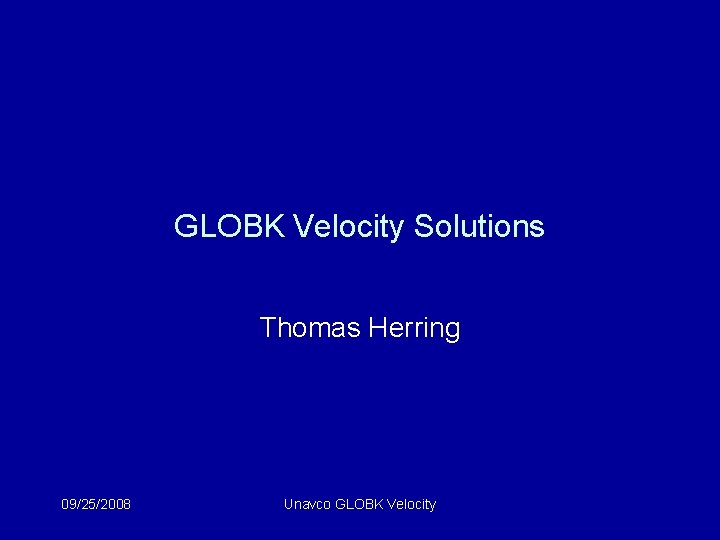 GLOBK Velocity Solutions

Thomas Herring

09/25/2008

Unavco GLOBK Velocity